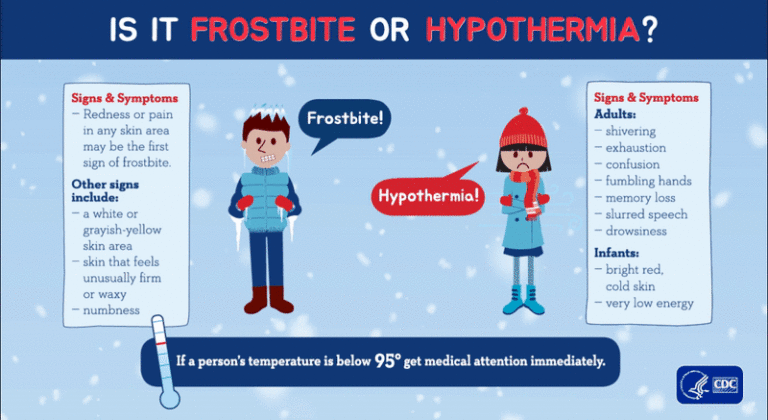 IS IT FROSTBITE OR HYPOTHERMIA?

Signs & Symptoms
– Redness or pain in any skin area may be the first sign of frostbite.

Other signs include:
– a white or grayish-yellow skin area
– skin that feels unusually firm or waxy
– numbness

Frostbite!

Hypothermia!

Signs & Symptoms
Adults:
– shivering
– exhaustion
– confusion
– fumbling hands
– memory loss
– slurred speech
– drowsiness

Infants:
– bright red, cold skin
– very low energy

If a person's temperature is below 95° get medical attention immediately.

CDC